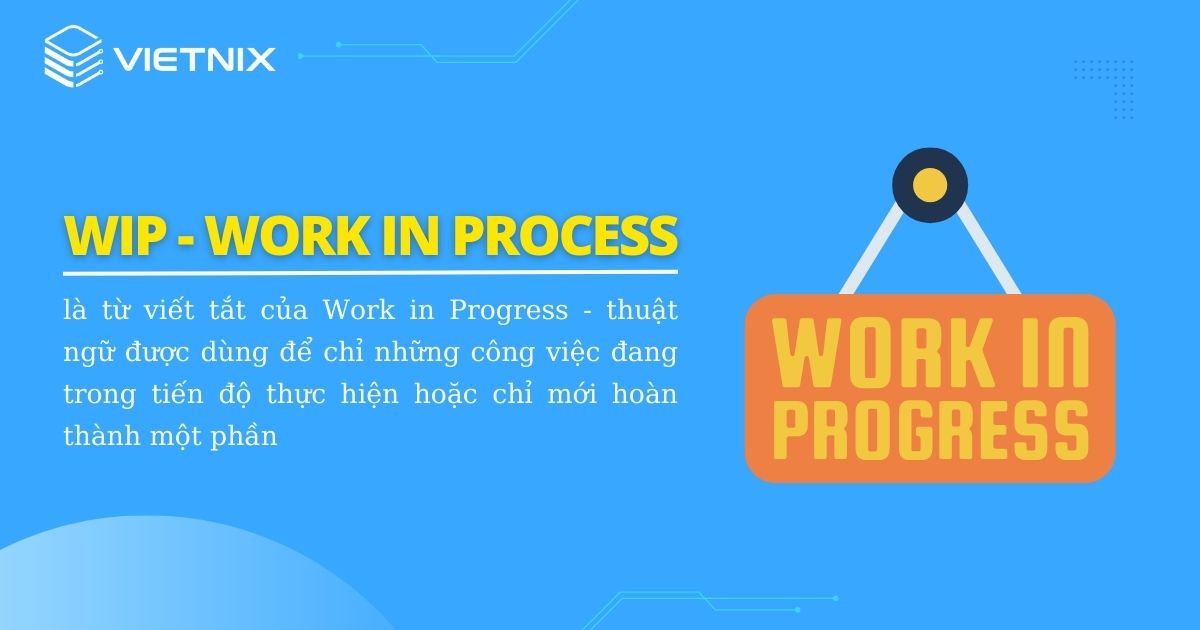 VIETNIX

WIP - WORK IN PROCESS

là từ viết tắt của Work in Progress - thuật ngữ được dùng để chỉ những công việc đang trong tiến độ thực hiện hoặc chỉ mới hoàn thành một phần

WORK IN PROGRESS